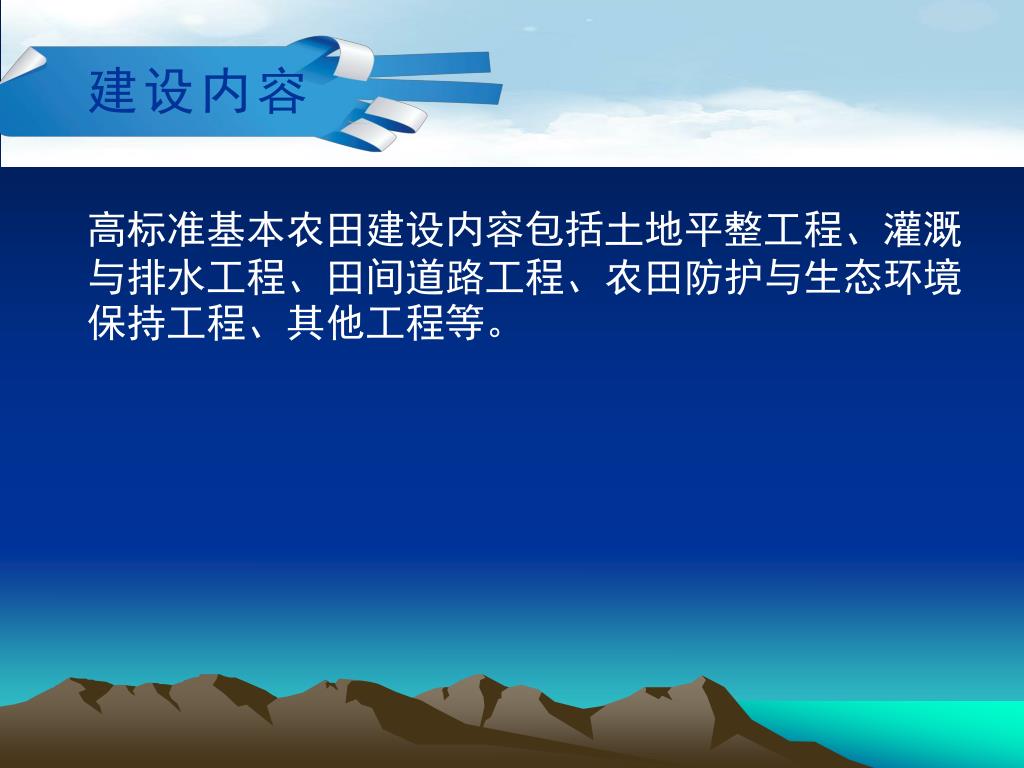 建设内容

高标准基本农田建设内容包括土地平整工程、灌溉与排水工程、田间道路工程、农田防护与生态环境保持工程、其他工程等。